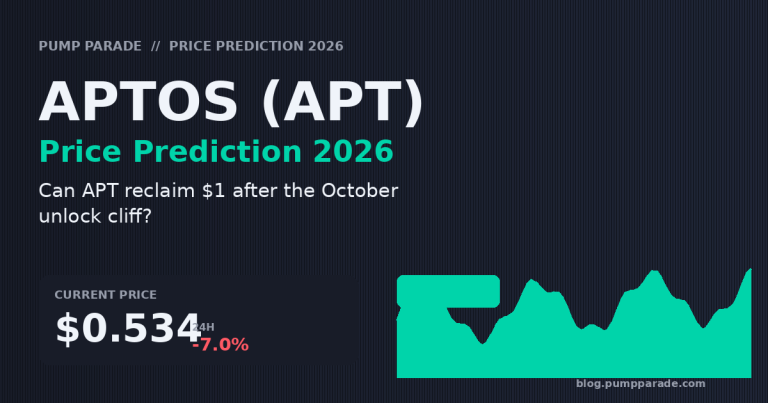 PUMP PARADE // PRICE PREDICTION 2026

APTOS (APT)

Price Prediction 2026

Can APT reclaim $1 after the October unlock cliff?

CURRENT PRICE

$0.534

24H

-7.0%

blog.pumpparade.com